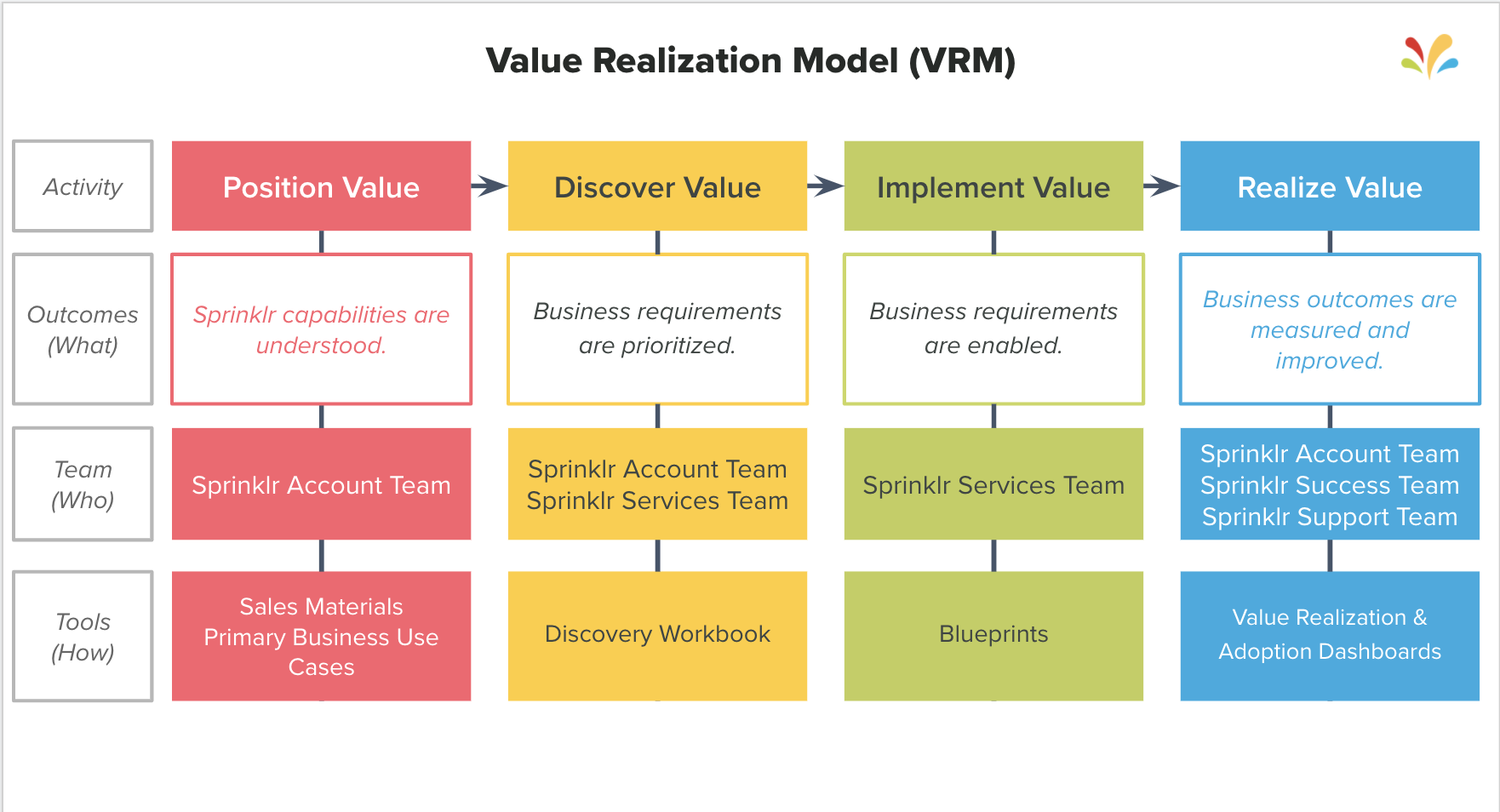 Value Realization Model (VRM)

| Activity | Position Value | Discover Value | Implement Value | Realize Value |
|---|---|---|---|---|
| Outcomes (What) | Sprinklr capabilities are understood. | Business requirements are prioritized. | Business requirements are enabled. | Business outcomes are measured and improved. |
| Team (Who) | Sprinklr Account Team | Sprinklr Account Team Sprinklr Services Team | Sprinklr Services Team | Sprinklr Account Team Sprinklr Success Team Sprinklr Support Team |
| Tools (How) | Sales Materials Primary Business Use Cases | Discovery Workbook | Blueprints | Value Realization & Adoption Dashboards |